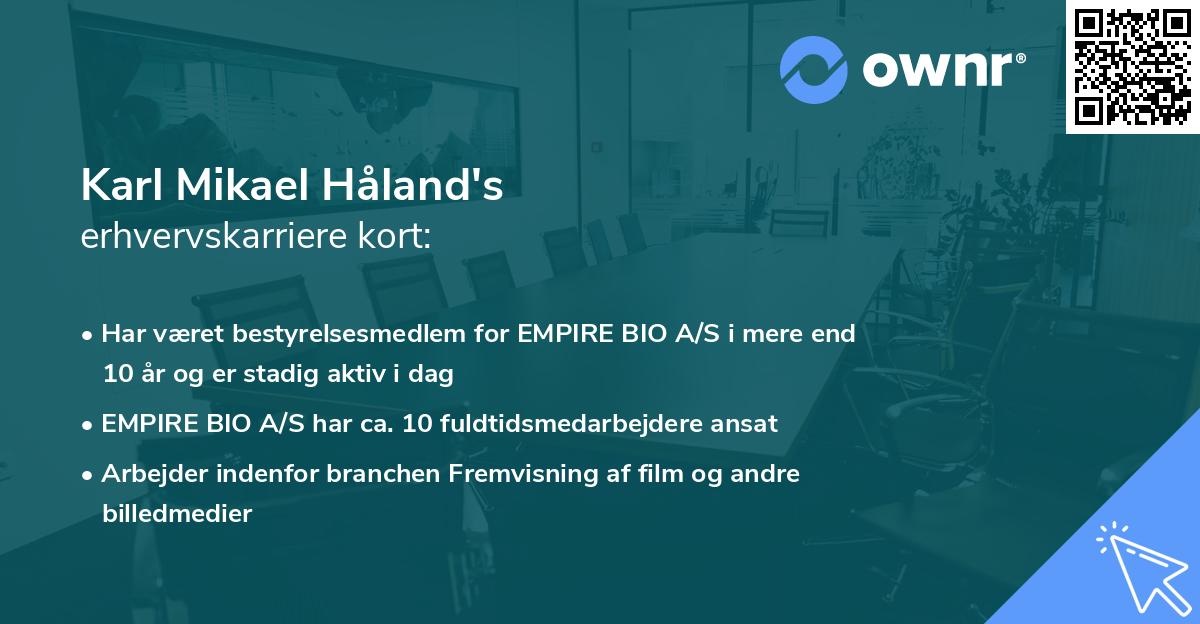 ownr®

Karl Mikael Håland's
erhvervskarriere kort:

• Har været bestyrelsesmedlem for EMPIRE BIO A/S i mere end 10 år og er stadig aktiv i dag

• EMPIRE BIO A/S har ca. 10 fuldtidsmedarbejdere ansat

• Arbejder indenfor branchen Fremvisning af film og andre billedmedier